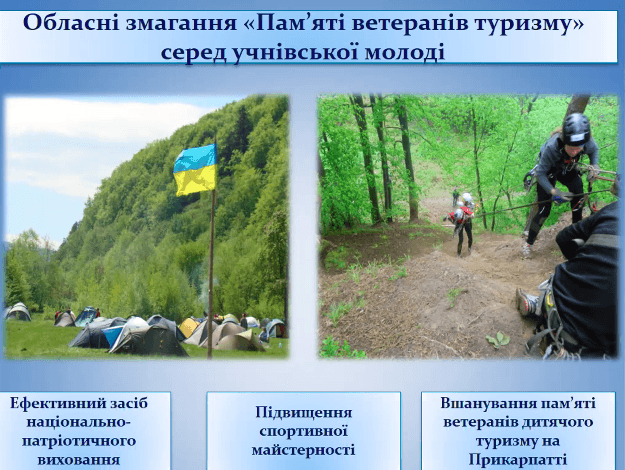 Обласні змагання «Пам’яті ветеранів туризму» серед учнівської молоді

Ефективний засіб національно-патріотичного виховання

Підвищення спортивної майстерності

Вшанування пам’яті ветеранів дитячого туризму на Прикарпатті